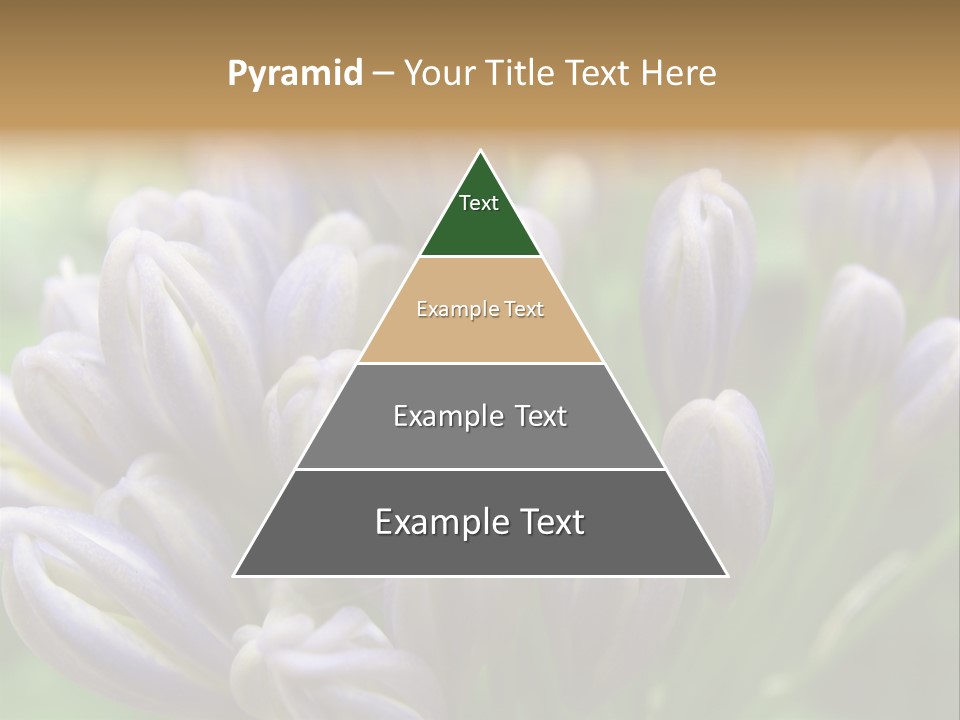 Pyramid – Your Title Text Here

Text

Example Text

Example Text

Example Text